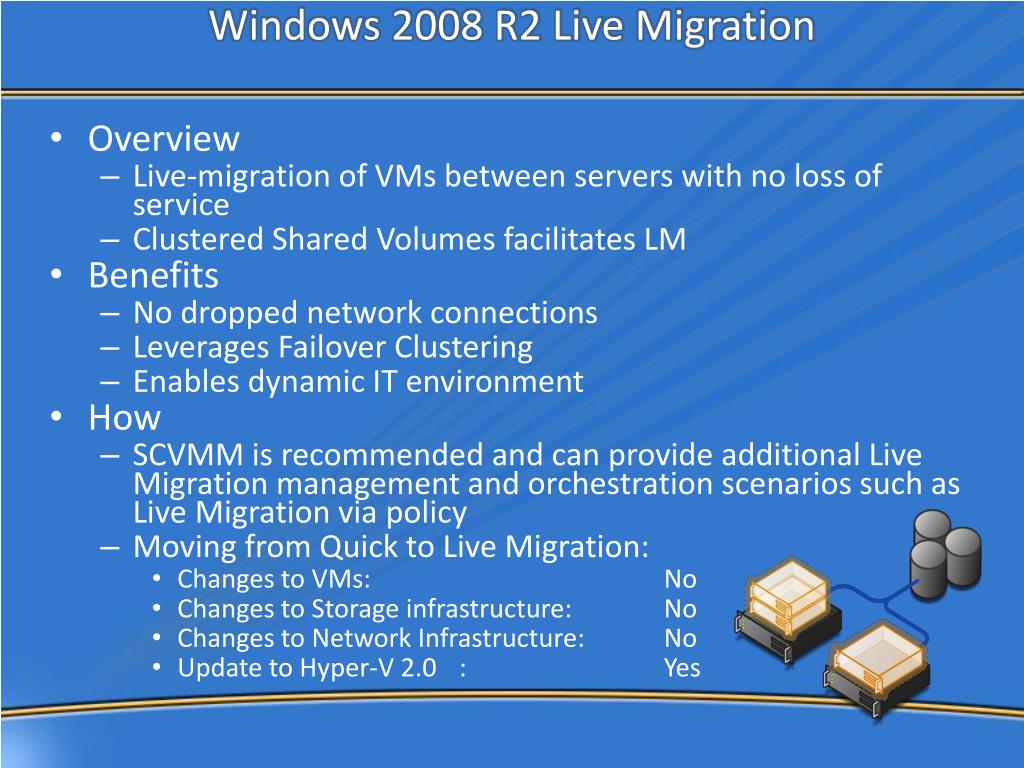 Windows 2008 R2 Live Migration

• Overview
– Live-migration of VMs between servers with no loss of service
– Clustered Shared Volumes facilitates LM
• Benefits
– No dropped network connections
– Leverages Failover Clustering
– Enables dynamic IT environment
• How
– SCVMM is recommended and can provide additional Live Migration management and orchestration scenarios such as Live Migration via policy
– Moving from Quick to Live Migration:
• Changes to VMs: No
• Changes to Storage infrastructure: No
• Changes to Network Infrastructure: No
• Update to Hyper-V 2.0 : Yes